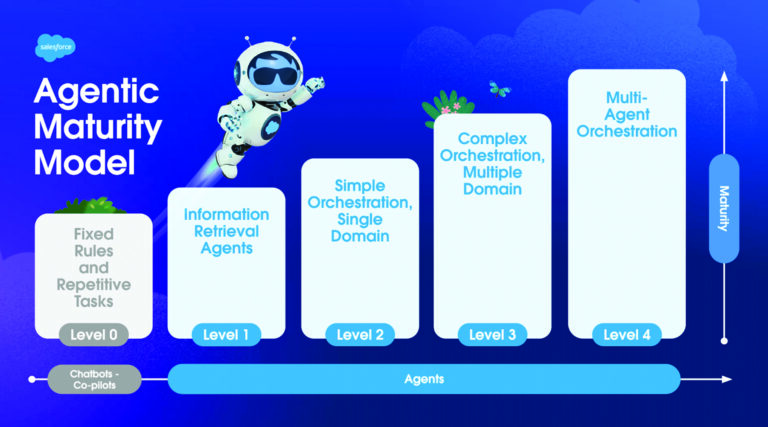 salesforce

Agentic Maturity Model

Fixed Rules and Repetitive Tasks

Level 0

Information Retrieval Agents

Level 1

Simple Orchestration, Single Domain

Level 2

Complex Orchestration, Multiple Domain

Level 3

Multi-Agent Orchestration

Level 4

Maturity

Chatbots - Co-pilots

Agents